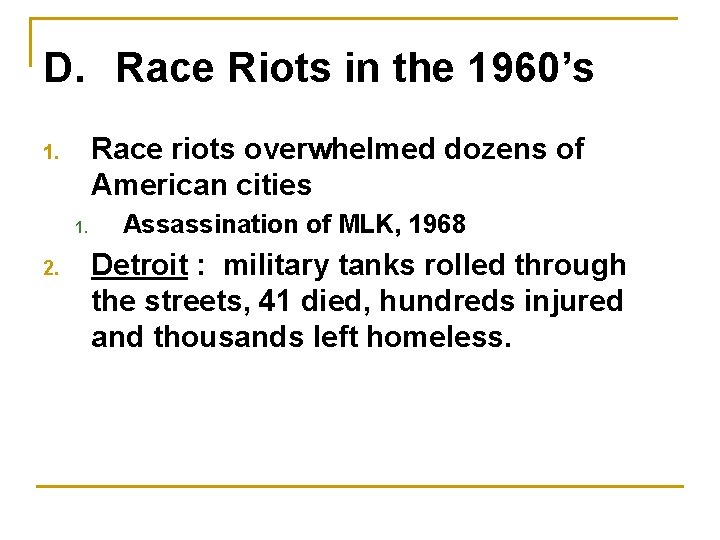 D. Race Riots in the 1960’s

1. Race riots overwhelmed dozens of American cities

1. Assassination of MLK, 1968

2. Detroit : military tanks rolled through the streets, 41 died, hundreds injured and thousands left homeless.